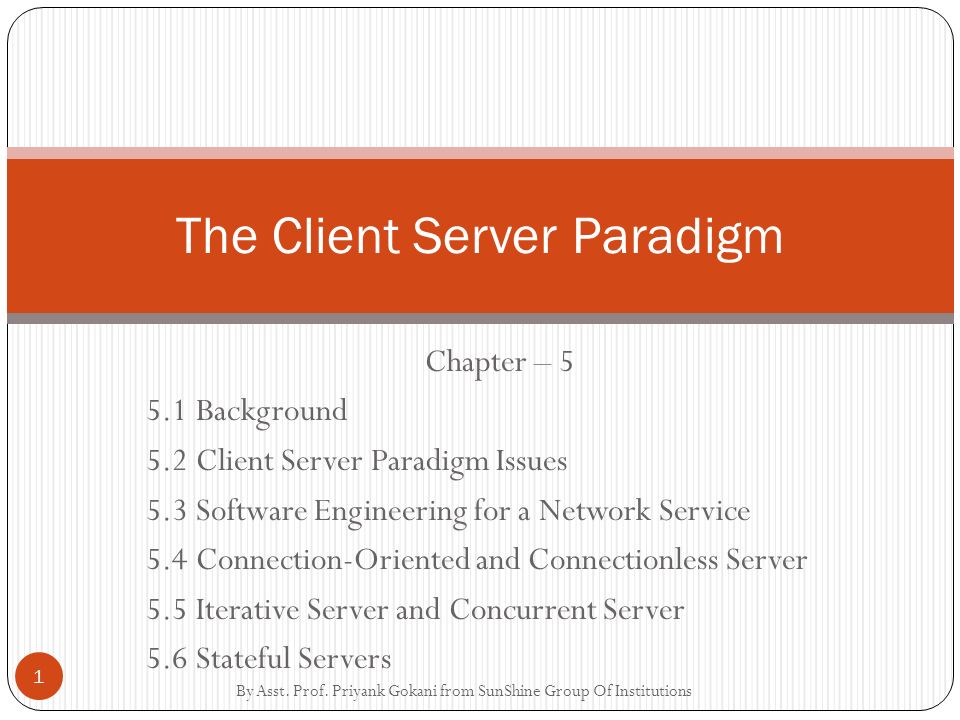 The Client Server Paradigm

Chapter – 5

5.1 Background
5.2 Client Server Paradigm Issues
5.3 Software Engineering for a Network Service
5.4 Connection-Oriented and Connectionless Server
5.5 Iterative Server and Concurrent Server
5.6 Stateful Servers

1

By Asst. Prof. Priyank Gokani from SunShine Group Of Institutions